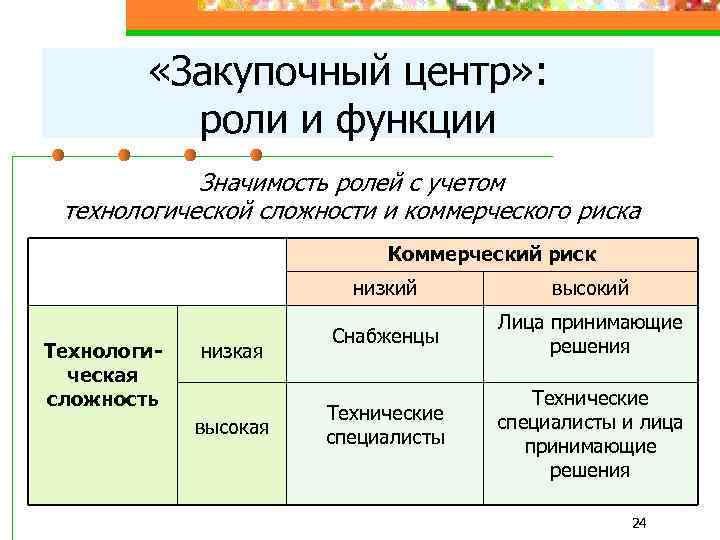 «Закупочный центр»: роли и функции

Значимость ролей с учетом технологической сложности и коммерческого риска

| | | Коммерческий риск | |
|---|---|---|---|
| | | низкий | высокий |
| Технологическая сложность | низкая | Снабженцы | Лица принимающие решения |
| | высокая | Технические специалисты | Технические специалисты и лица принимающие решения |

24